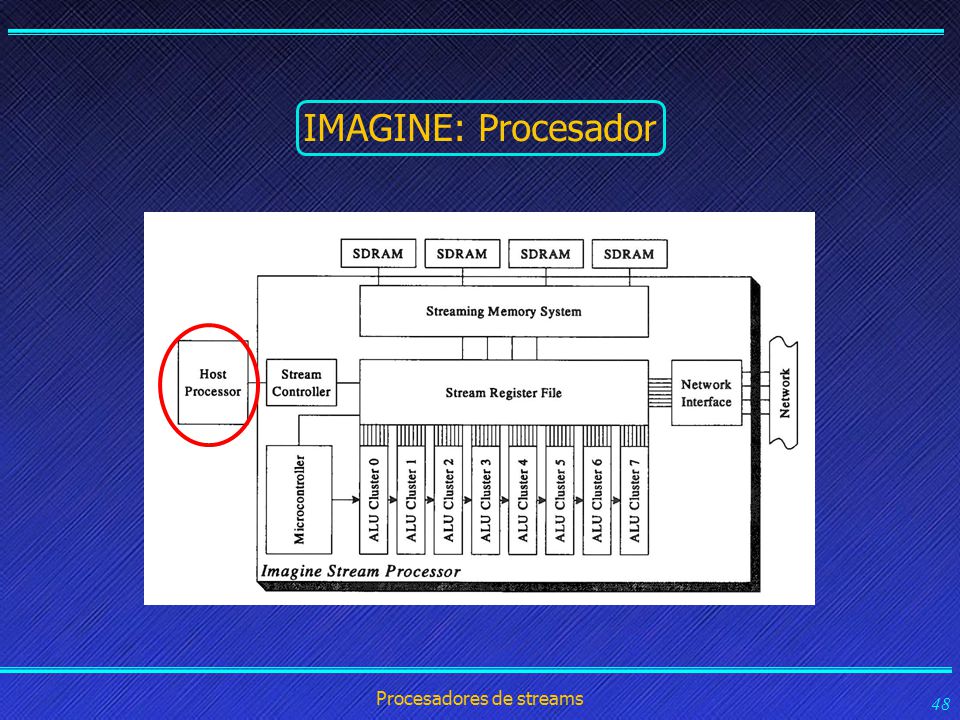 IMAGINE: Procesador

SDRAM
SDRAM
SDRAM
SDRAM

Streaming Memory System

Host Processor

Stream Controller

Stream Register File

Network Interface

Network

Microcontroller

ALU Cluster 0
ALU Cluster 1
ALU Cluster 2
ALU Cluster 3
ALU Cluster 4
ALU Cluster 5
ALU Cluster 6
ALU Cluster 7

Imagine Stream Processor

Procesadores de streams

48